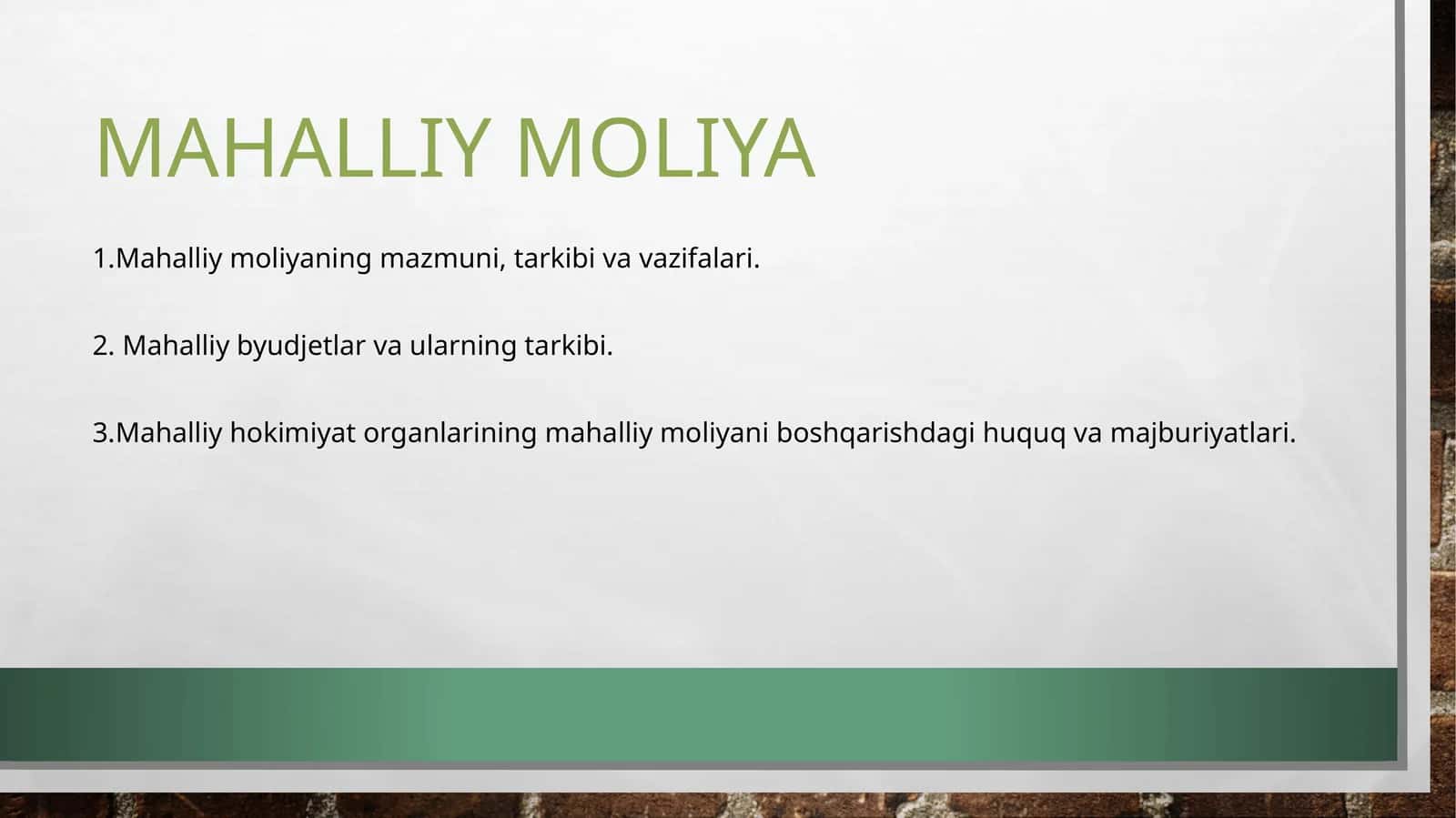 MAHALLIY MOLIYA

1.Mahalliy moliyaning mazmuni, tarkibi va vazifalari.

2. Mahalliy byudjetlar va ularning tarkibi.

3.Mahalliy hokimiyat organlarining mahalliy moliyani boshqarishdagi huquq va majburiyatlari.